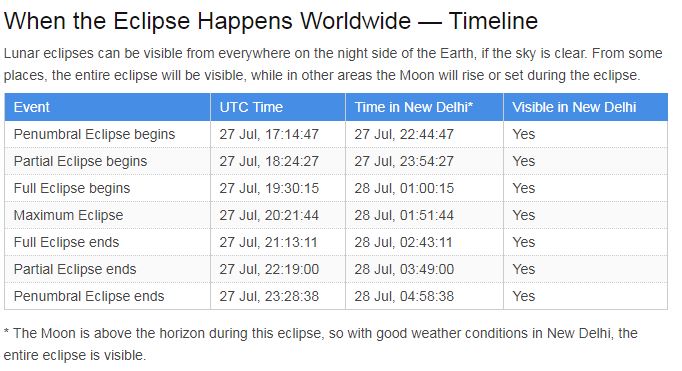 When the Eclipse Happens Worldwide — Timeline

Lunar eclipses can be visible from everywhere on the night side of the Earth, if the sky is clear. From some places, the entire eclipse will be visible, while in other areas the Moon will rise or set during the eclipse.

| Event | UTC Time | Time in New Delhi* | Visible in New Delhi |
|---|---|---|---|
| Penumbral Eclipse begins | 27 Jul, 17:14:47 | 27 Jul, 22:44:47 | Yes |
| Partial Eclipse begins | 27 Jul, 18:24:27 | 27 Jul, 23:54:27 | Yes |
| Full Eclipse begins | 27 Jul, 19:30:15 | 28 Jul, 01:00:15 | Yes |
| Maximum Eclipse | 27 Jul, 20:21:44 | 28 Jul, 01:51:44 | Yes |
| Full Eclipse ends | 27 Jul, 21:13:11 | 28 Jul, 02:43:11 | Yes |
| Partial Eclipse ends | 27 Jul, 22:19:00 | 28 Jul, 03:49:00 | Yes |
| Penumbral Eclipse ends | 27 Jul, 23:28:38 | 28 Jul, 04:58:38 | Yes |

* The Moon is above the horizon during this eclipse, so with good weather conditions in New Delhi, the entire eclipse is visible.